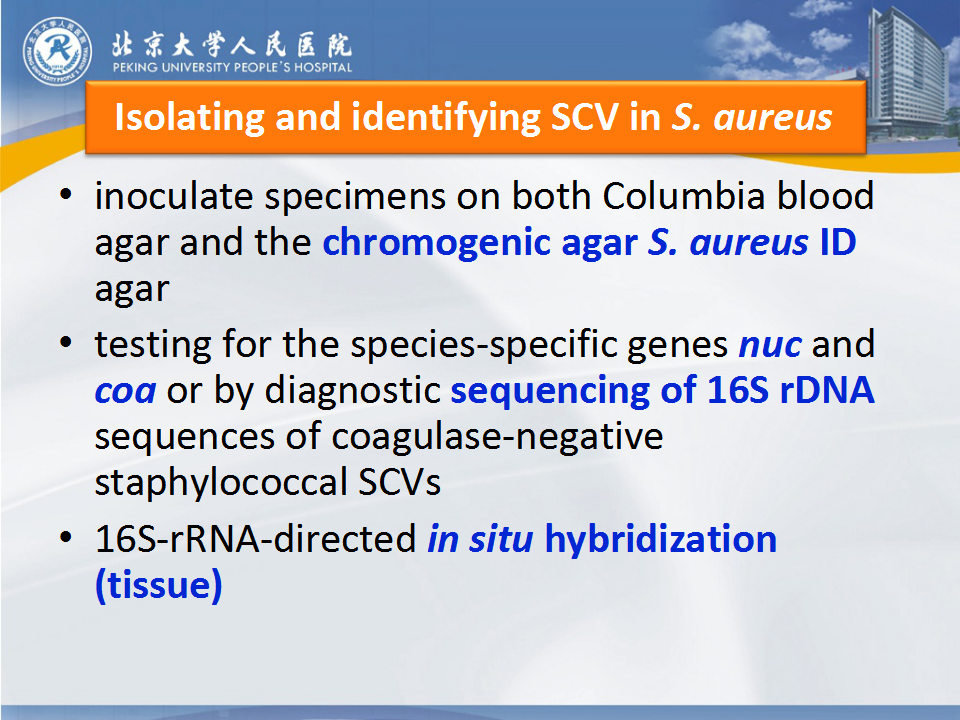 北京大学人民医院
PEKING UNIVERSITY PEOPLE'S HOSPITAL

Isolating and identifying SCV in S. aureus

• inoculate specimens on both Columbia blood agar and the chromogenic agar S. aureus ID agar

• testing for the species-specific genes nuc and coa or by diagnostic sequencing of 16S rDNA sequences of coagulase-negative staphylococcal SCVs

• 16S-rRNA-directed in situ hybridization (tissue)